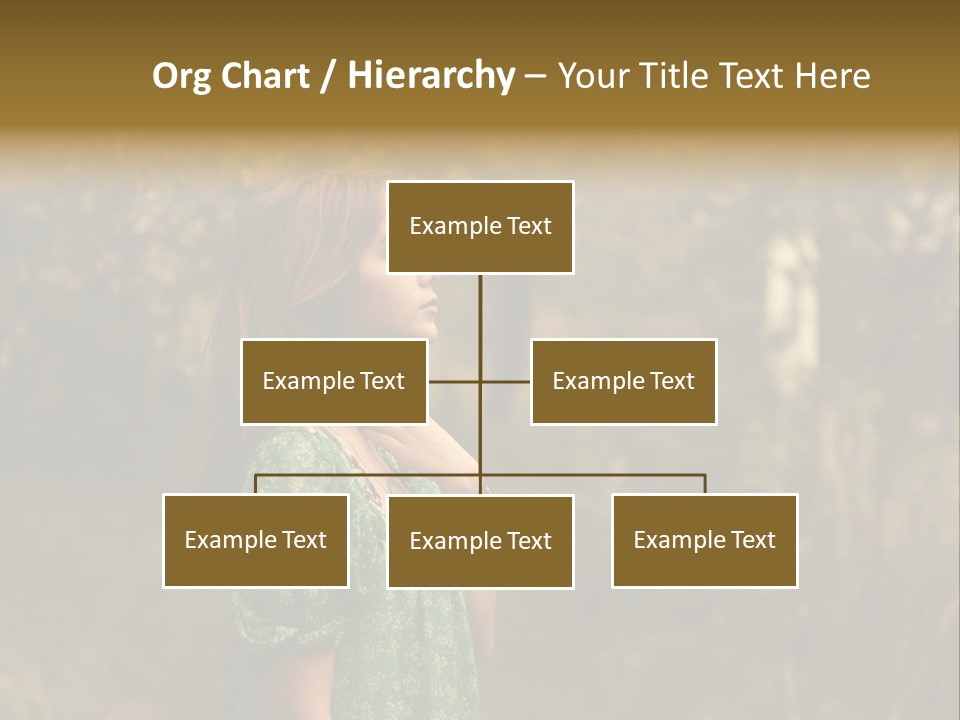 Org Chart / Hierarchy – Your Title Text Here

Example Text

Example Text

Example Text

Example Text

Example Text

Example Text